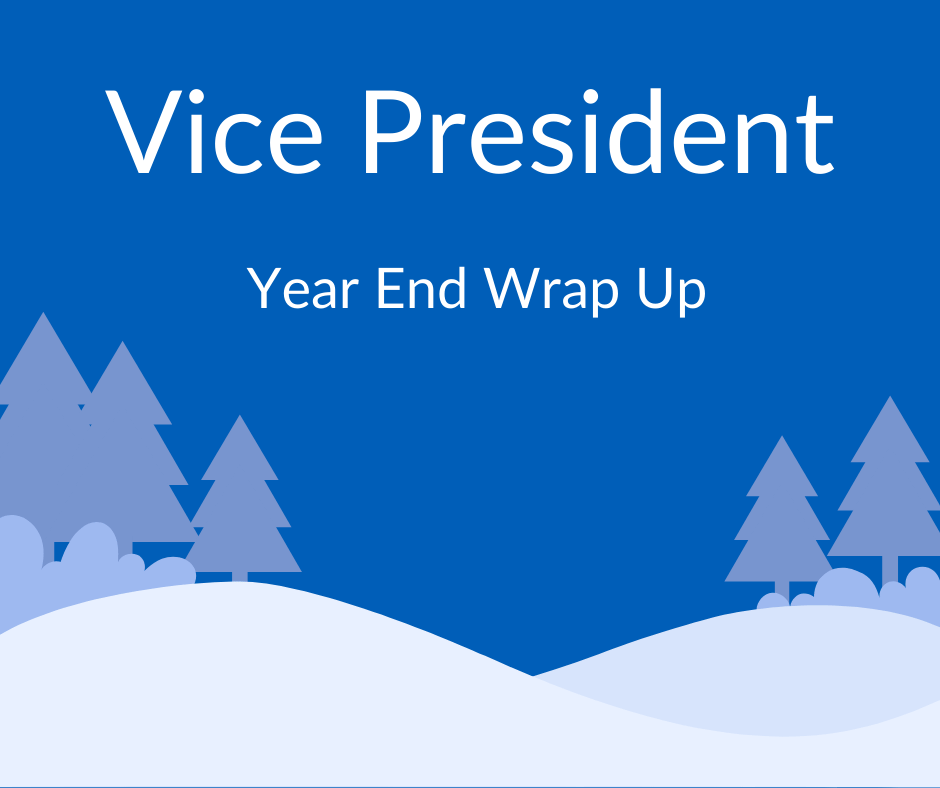 Vice President

Year End Wrap Up